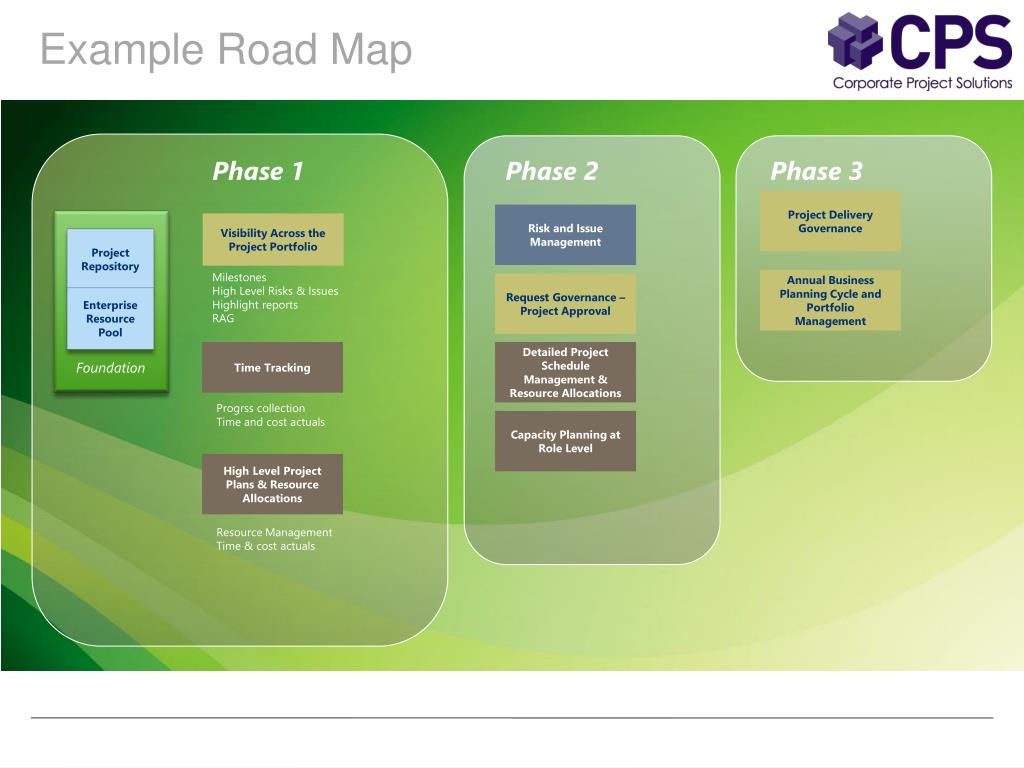 Example Road Map

CPS
Corporate Project Solutions

Phase 1

Project Repository

Enterprise Resource Pool

Foundation

Visibility Across the Project Portfolio

Milestones
High Level Risks & Issues
Highlight reports
RAG

Time Tracking

Progrss collection
Time and cost actuals

High Level Project Plans & Resource Allocations

Resource Management
Time & cost actuals

Phase 2

Risk and Issue Management

Request Governance – Project Approval

Detailed Project Schedule Management & Resource Allocations

Capacity Planning at Role Level

Phase 3

Project Delivery Governance

Annual Business Planning Cycle and Portfolio Management